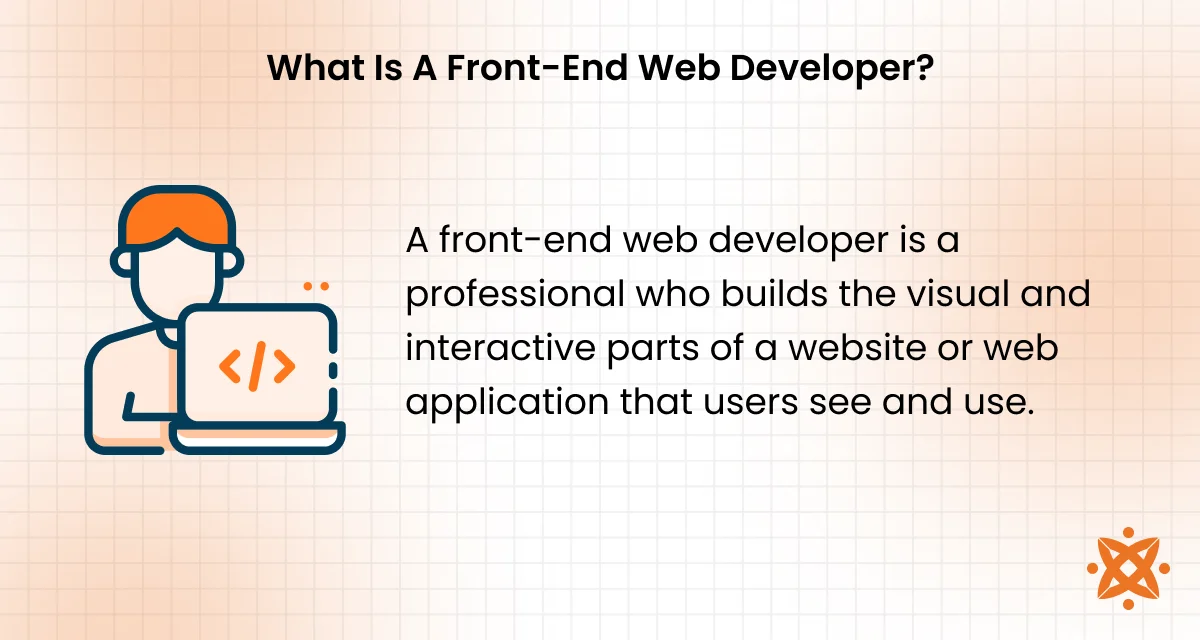 What Is A Front-End Web Developer?

</>

A front-end web developer is a professional who builds the visual and interactive parts of a website or web application that users see and use.